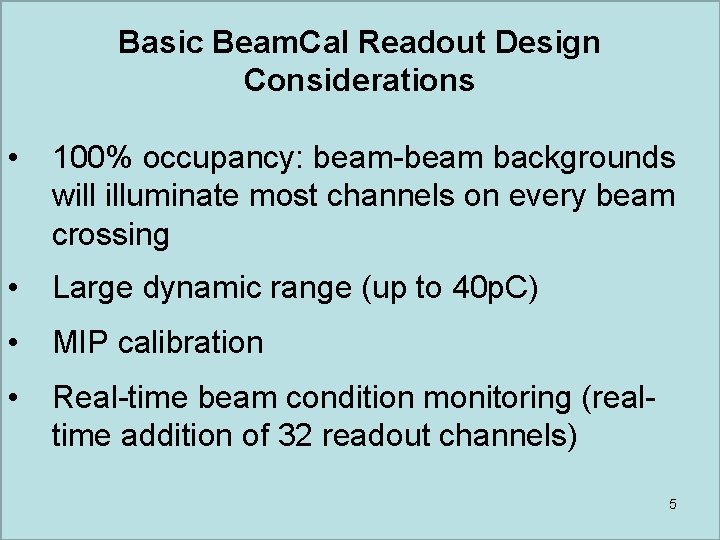 Basic BeamCal Readout Design Considerations

• 100% occupancy: beam-beam backgrounds will illuminate most channels on every beam crossing

• Large dynamic range (up to 40pC)

• MIP calibration

• Real-time beam condition monitoring (real-time addition of 32 readout channels)

5